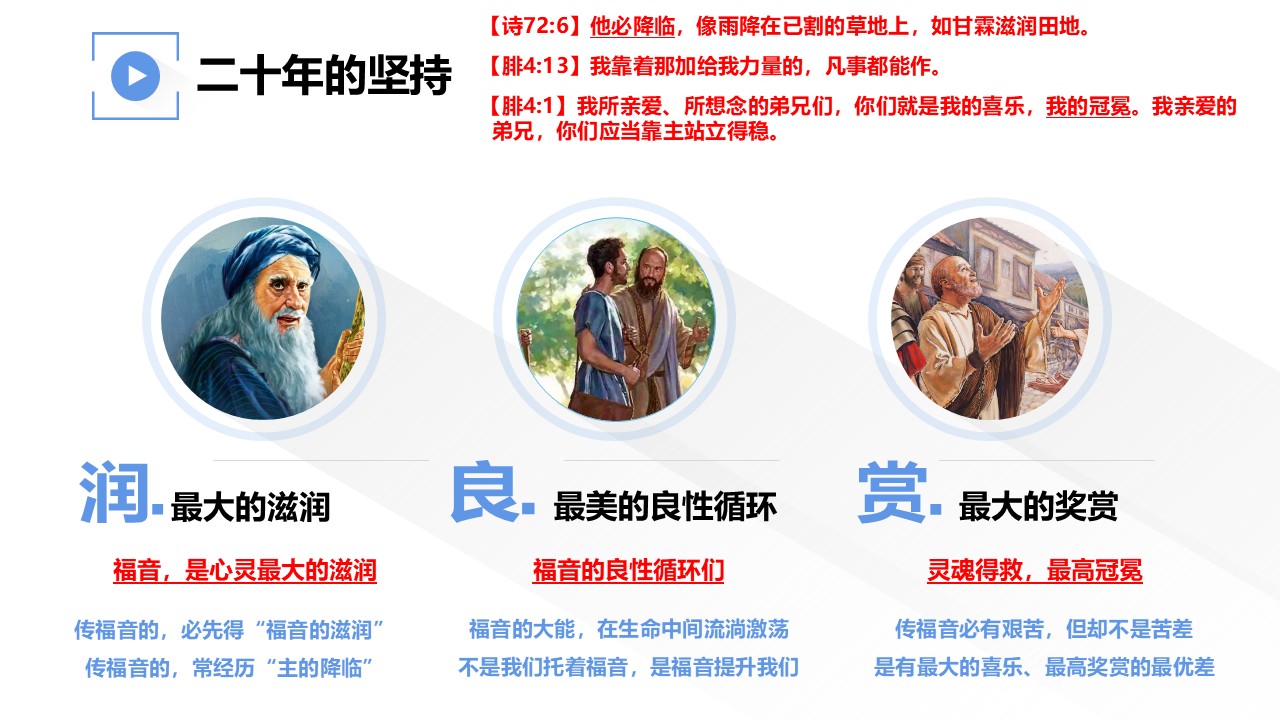 二十年的坚持

【诗72:6】他必降临，像雨降在已割的草地上，如甘霖滋润田地。

【腓4:13】我靠着那加给我力量的，凡事都能作。

【腓4:1】我所亲爱、所想念的弟兄们，你们就是我的喜乐，我的冠冕。我亲爱的弟兄，你们应当靠主站立得稳。

润. 最大的滋润

福音，是心灵最大的滋润

传福音的，必先得“福音的滋润”
传福音的，常经历“主的降临”

良. 最美的良性循环

福音的良性循环们

福音的大能，在生命中间流淌激荡
不是我们托着福音，是福音提升我们

赏. 最大的奖赏

灵魂得救，最高冠冕

传福音必有艰苦，但却不是苦差
是有最大的喜乐、最高奖赏的最优差